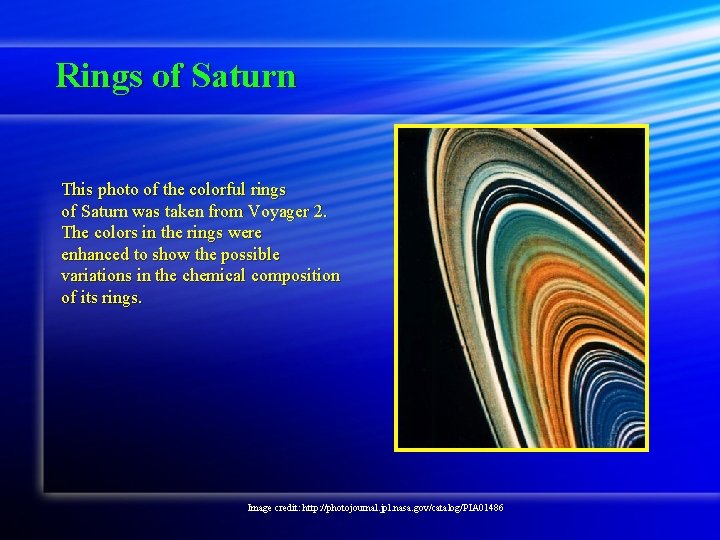 Rings of Saturn

This photo of the colorful rings of Saturn was taken from Voyager 2. The colors in the rings were enhanced to show the possible variations in the chemical composition of its rings.

Image credit: http://photojournal.jpl.nasa.gov/catalog/PIA01486